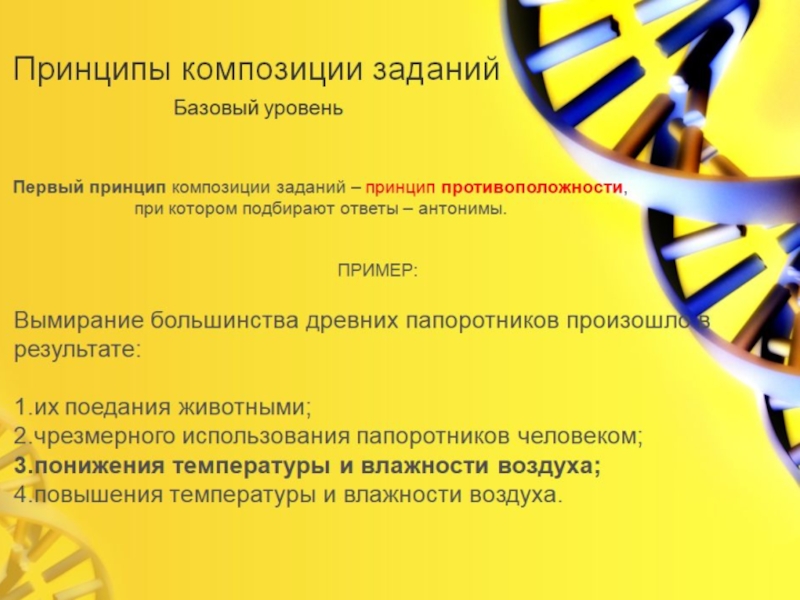 Принципы композиции заданий

Базовый уровень

Первый принцип композиции заданий – принцип противоположности, при котором подбирают ответы – антонимы.

ПРИМЕР:

Вымирание большинства древних папоротников произошло в результате:

1.их поедания животными;
2.чрезмерного использования папоротников человеком;
3.понижения температуры и влажности воздуха;
4.повышения температуры и влажности воздуха.